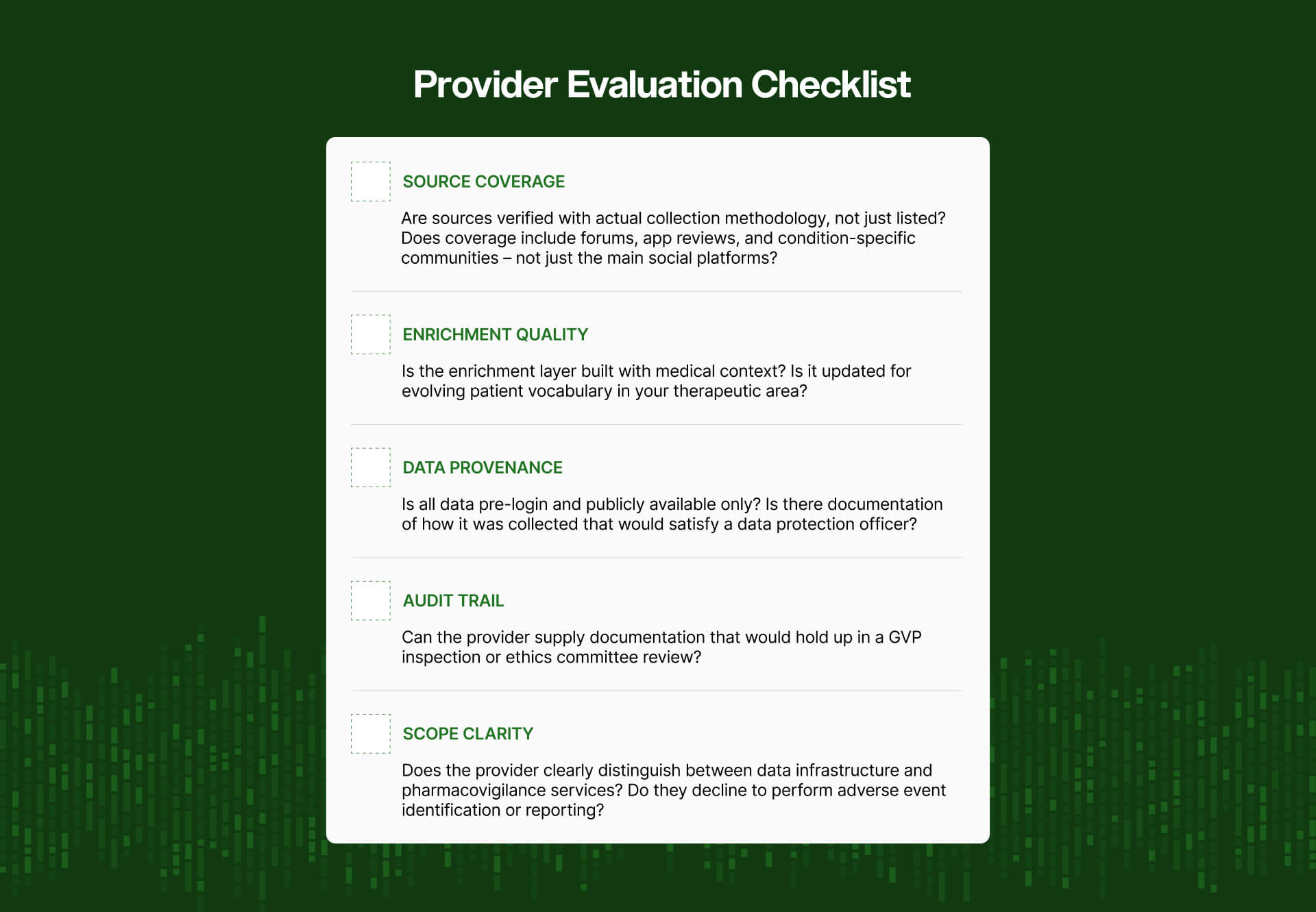 Provider Evaluation Checklist

SOURCE COVERAGE

Are sources verified with actual collection methodology, not just listed? Does coverage include forums, app reviews, and condition-specific communities – not just the main social platforms?

ENRICHMENT QUALITY

Is the enrichment layer built with medical context? Is it updated for evolving patient vocabulary in your therapeutic area?

DATA PROVENANCE

Is all data pre-login and publicly available only? Is there documentation of how it was collected that would satisfy a data protection officer?

AUDIT TRAIL

Can the provider supply documentation that would hold up in a GVP inspection or ethics committee review?

SCOPE CLARITY

Does the provider clearly distinguish between data infrastructure and pharmacovigilance services? Do they decline to perform adverse event identification or reporting?